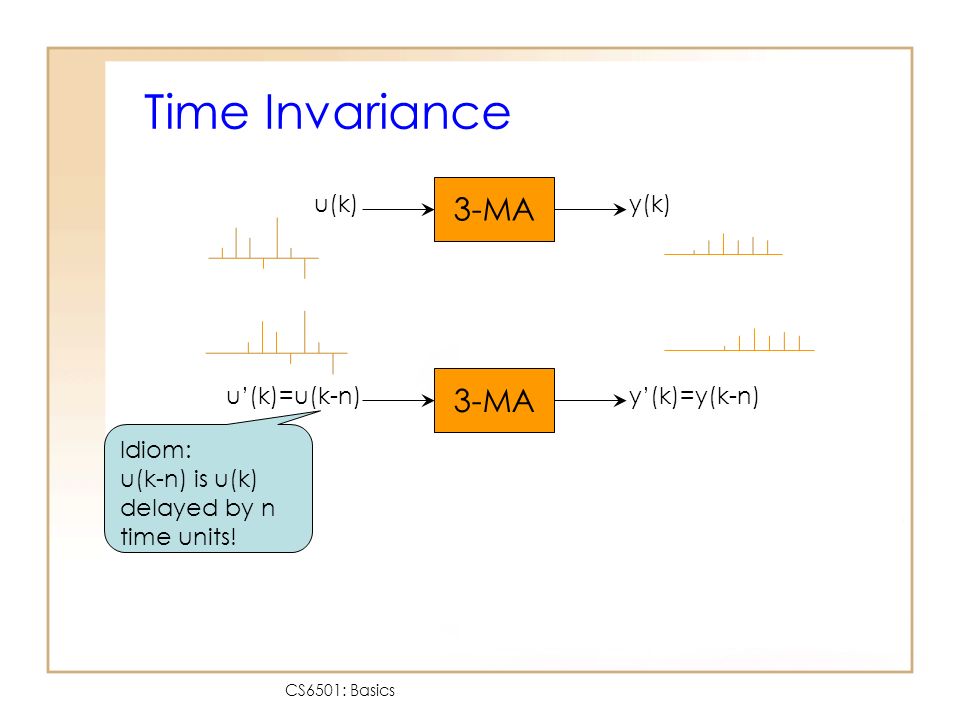 Time Invariance

u(k)

3-MA

y(k)

u'(k)=u(k-n)

3-MA

y'(k)=y(k-n)

Idiom:
u(k-n) is u(k) delayed by n time units!

CS6501: Basics